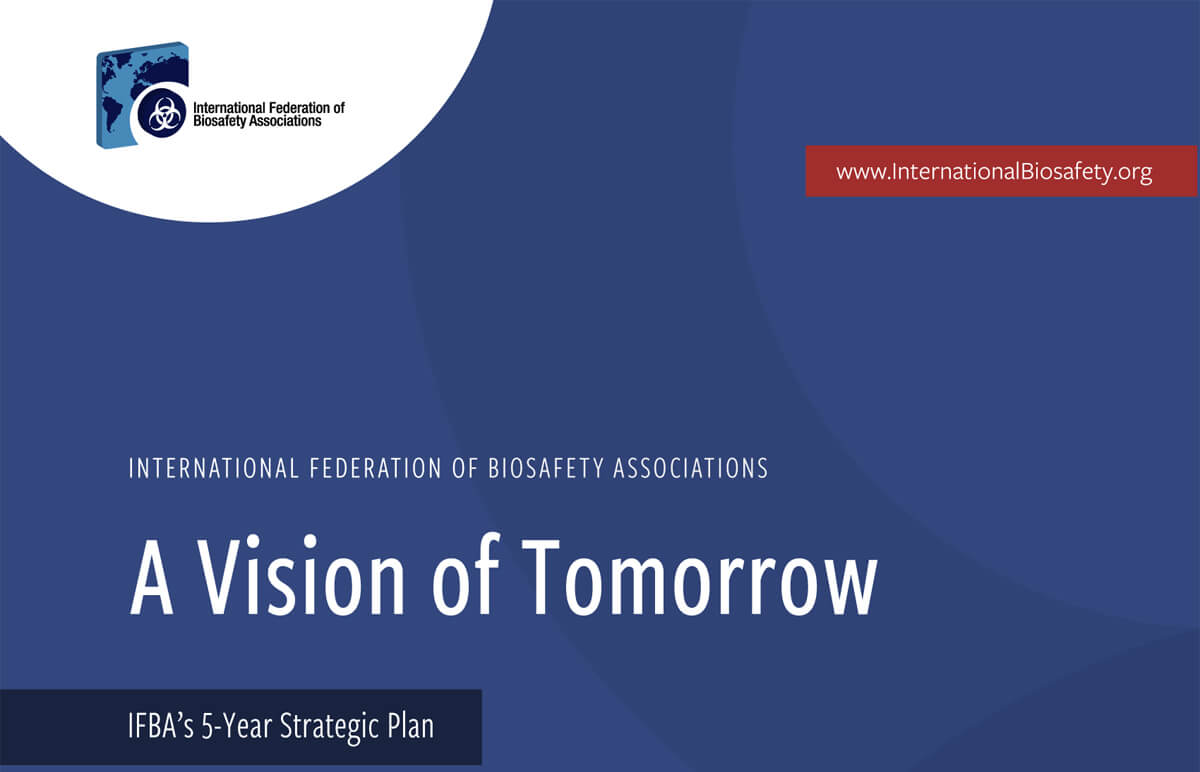 International Federation of Biosafety Associations

www.InternationalBiosafety.org

INTERNATIONAL FEDERATION OF BIOSAFETY ASSOCIATIONS

A Vision of Tomorrow

IFBA's 5-Year Strategic Plan